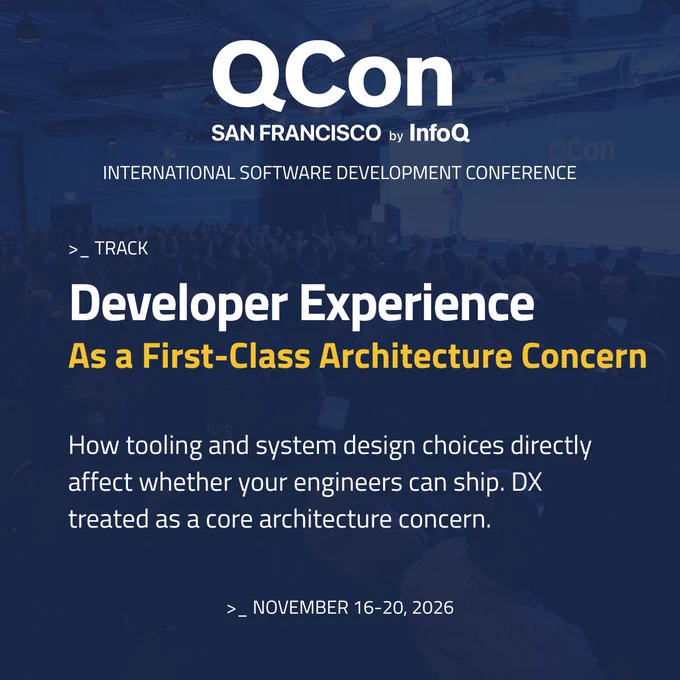 QCon
SAN FRANCISCO by InfoQ
INTERNATIONAL SOFTWARE DEVELOPMENT CONFERENCE

>_ TRACK

Developer Experience
As a First-Class Architecture Concern

How tooling and system design choices directly affect whether your engineers can ship. DX treated as a core architecture concern.

>_ NOVEMBER 16-20, 2026